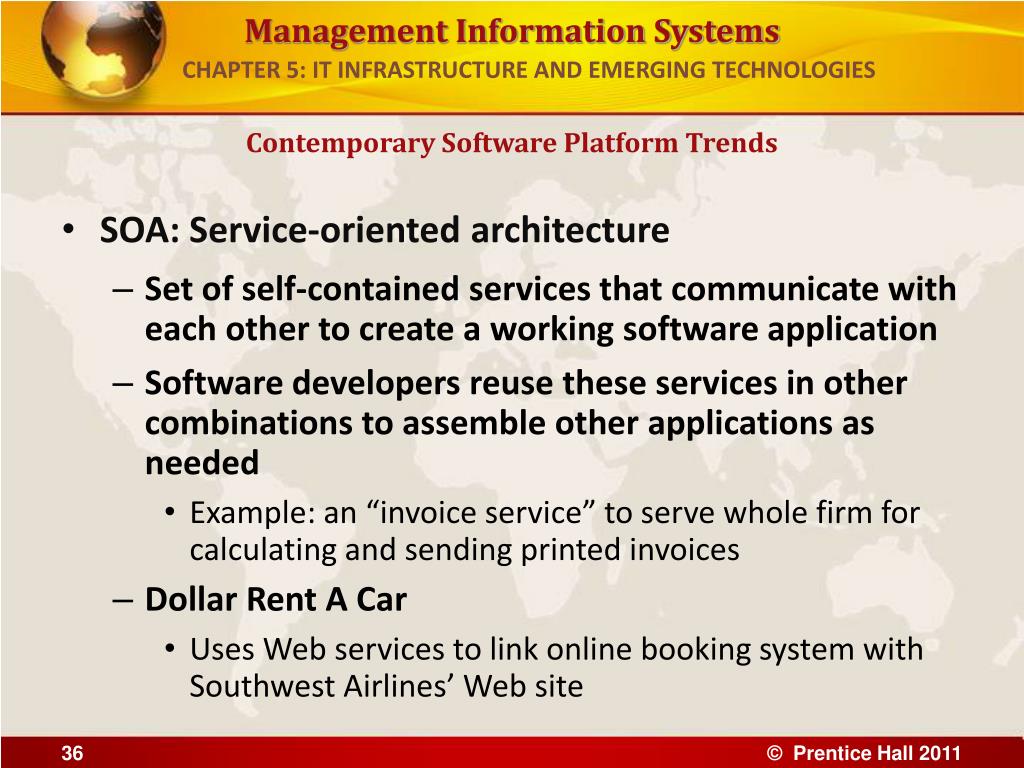 Management Information Systems
CHAPTER 5: IT INFRASTRUCTURE AND EMERGING TECHNOLOGIES

Contemporary Software Platform Trends

• SOA: Service-oriented architecture
– Set of self-contained services that communicate with each other to create a working software application
– Software developers reuse these services in other combinations to assemble other applications as needed
• Example: an “invoice service” to serve whole firm for calculating and sending printed invoices
– Dollar Rent A Car
• Uses Web services to link online booking system with Southwest Airlines’ Web site

36

© Prentice Hall 2011